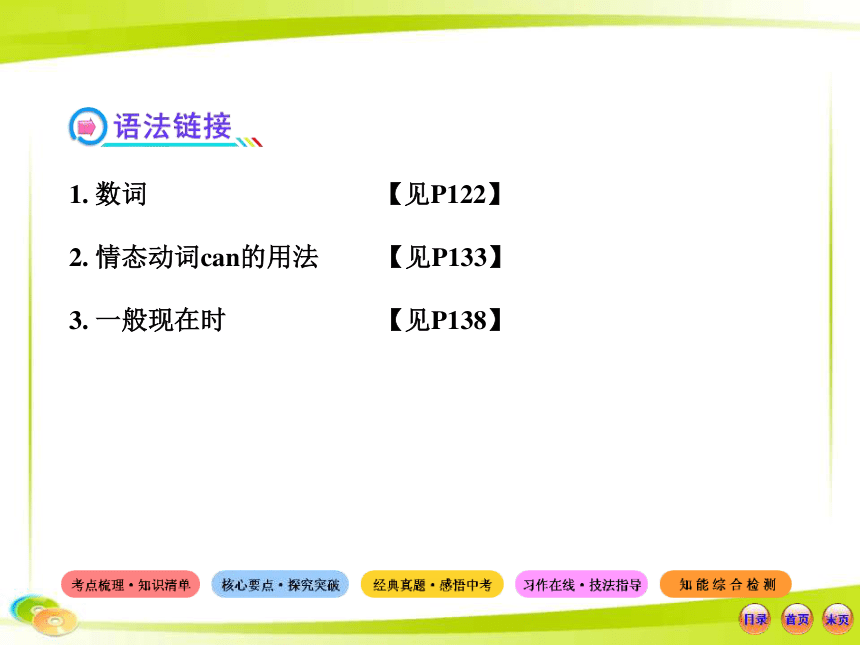 语法链接

1. 数词 【见P122】

2. 情态动词can的用法 【见P133】

3. 一般现在时 【见P138】

考点梳理·知识清单 核心要点·探究突破 经典真题·感悟中考 习作在线·技法指导 知能综合检测

目录 首页 末页